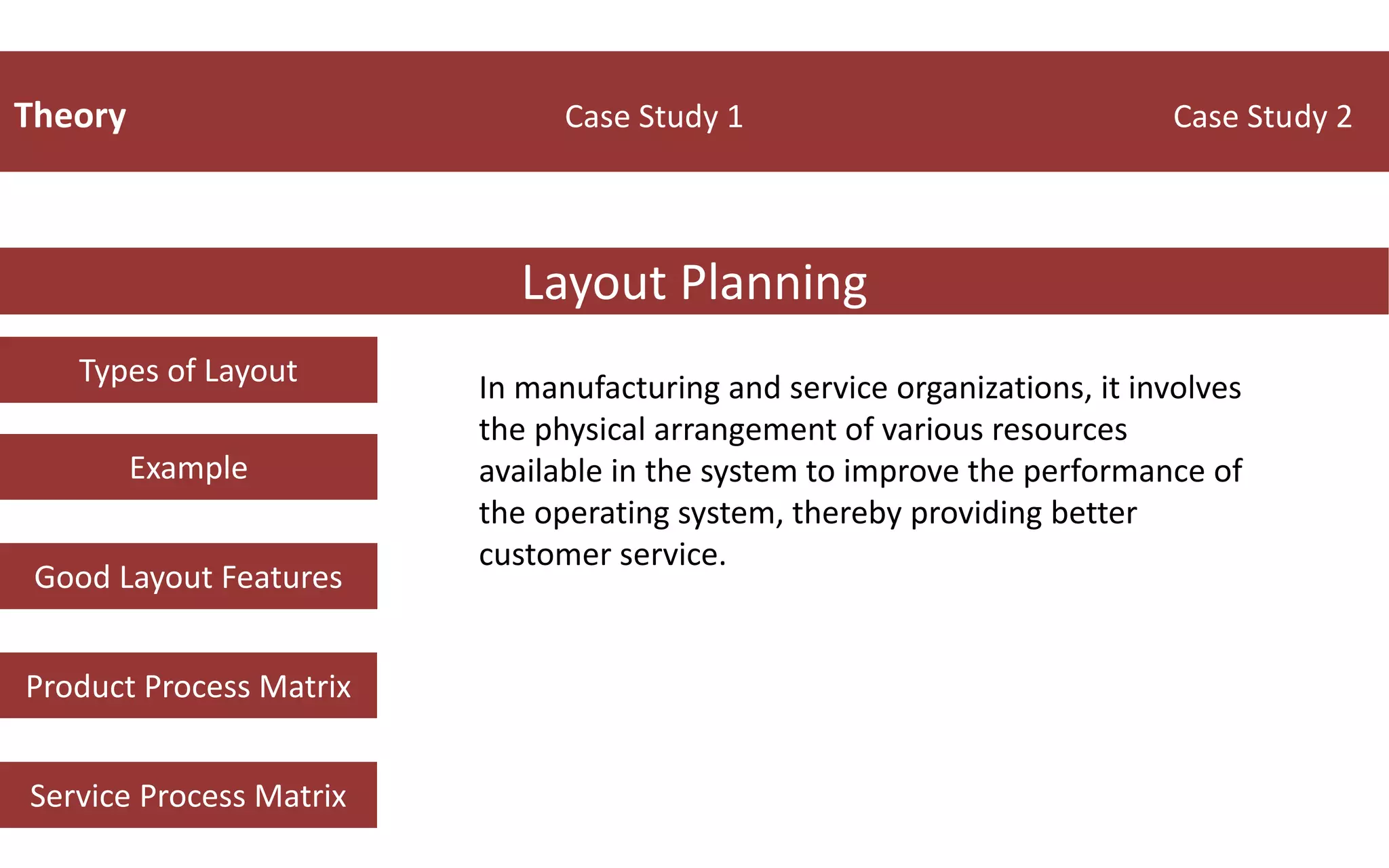 Theory Case Study 1 Case Study 2

Layout Planning

Types of Layout

Example

Good Layout Features

Product Process Matrix

Service Process Matrix

In manufacturing and service organizations, it involves the physical arrangement of various resources available in the system to improve the performance of the operating system, thereby providing better customer service.